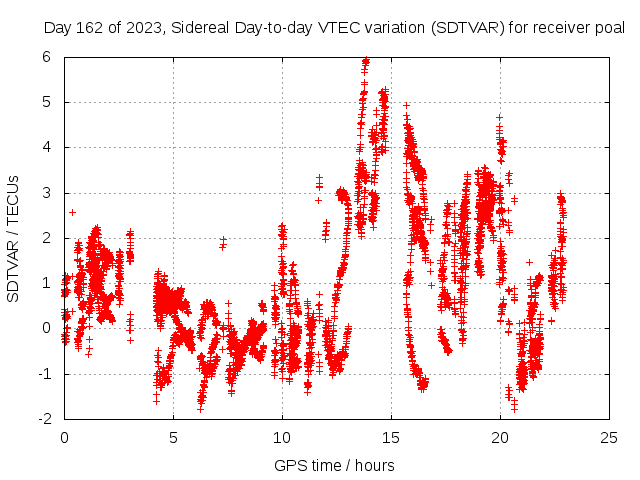 Day 162 of 2023, Sidereal Day-to-day VTEC variation (SDTVAR) for receiver poal

SDTVAR / TECUs

6
5
4
3
2
1
0
-1
-2

0
5
10
15
20
25

GPS time / hours